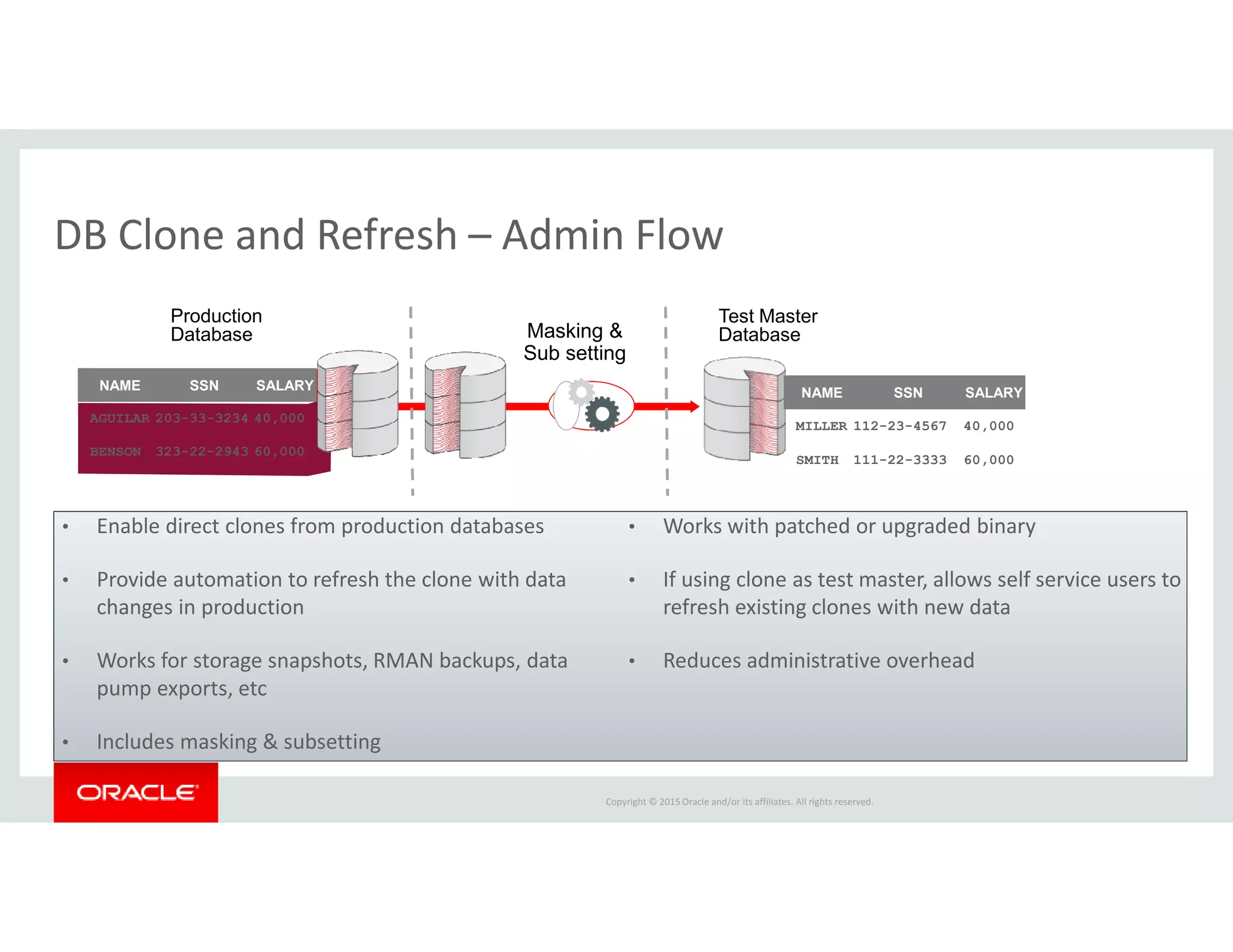 DB Clone and Refresh – Admin Flow

Production Database

| NAME | SSN | SALARY |
|---|---|---|
| AGUILAR | 203-33-3234 | 40,000 |
| BENSON | 323-22-2943 | 60,000 |

Masking & Sub setting

Test Master Database

| NAME | SSN | SALARY |
|---|---|---|
| MILLER | 112-23-4567 | 40,000 |
| SMITH | 111-22-3333 | 60,000 |

• Enable direct clones from production databases

• Provide automation to refresh the clone with data changes in production

• Works for storage snapshots, RMAN backups, data pump exports, etc

• Includes masking & subsetting

• Works with patched or upgraded binary

• If using clone as test master, allows self service users to refresh existing clones with new data

• Reduces administrative overhead

ORACLE

Copyright © 2015 Oracle and/or its affiliates. All rights reserved.